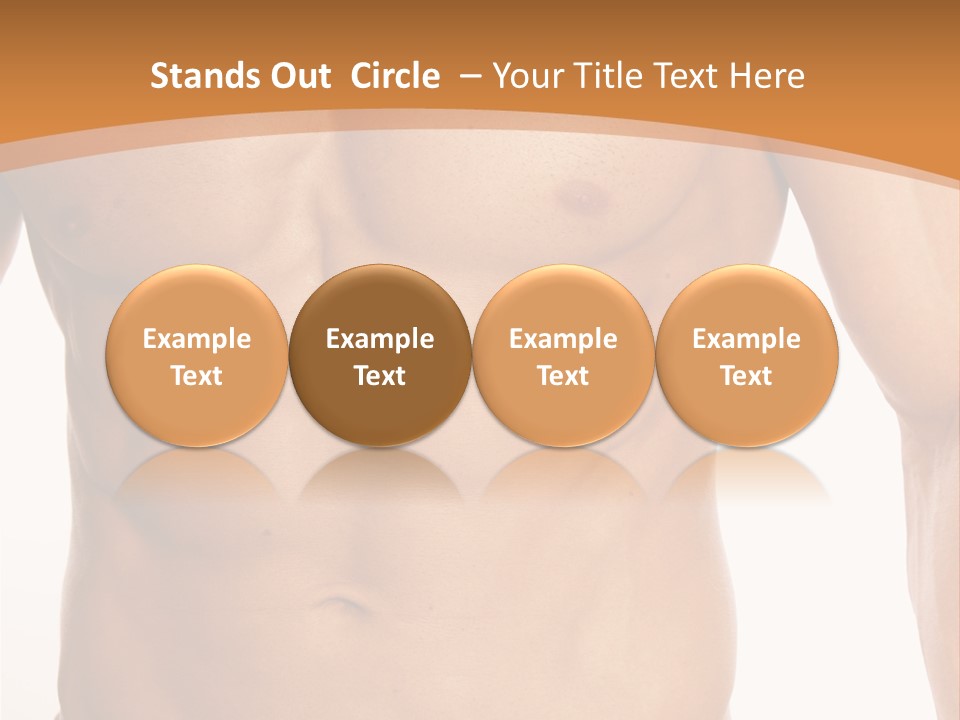 Stands Out Circle – Your Title Text Here

Example Text

Example Text

Example Text

Example Text